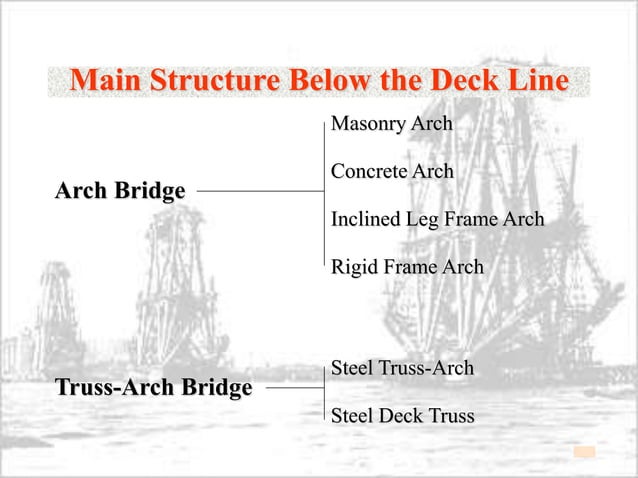 Main Structure Below the Deck Line

Arch Bridge

Masonry Arch

Concrete Arch

Inclined Leg Frame Arch

Rigid Frame Arch

Truss-Arch Bridge

Steel Truss-Arch

Steel Deck Truss